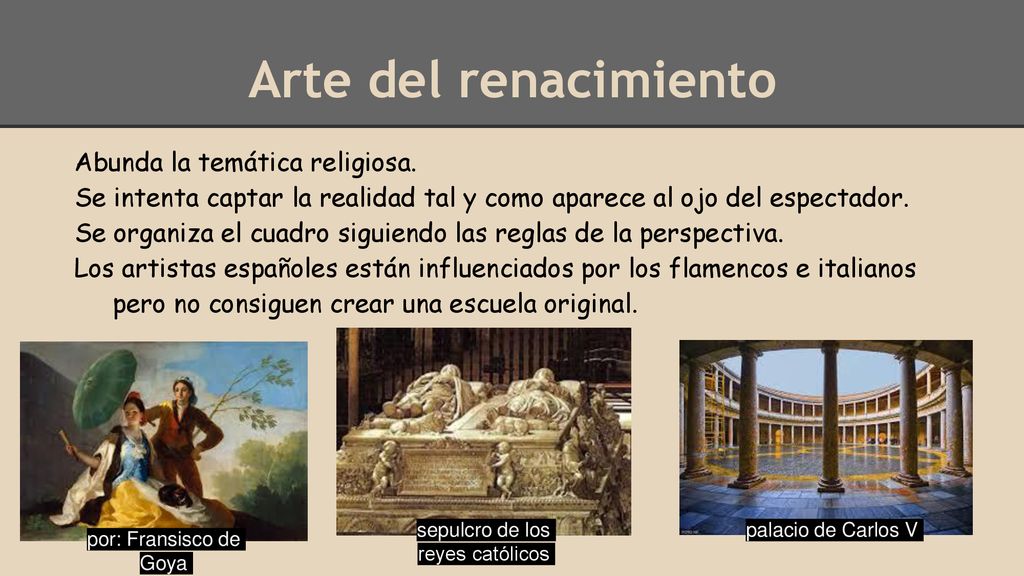 Arte del renacimiento

Abunda la temática religiosa.
Se intenta captar la realidad tal y como aparece al ojo del espectador.
Se organiza el cuadro siguiendo las reglas de la perspectiva.
Los artistas españoles están influenciados por los flamencos e italianos pero no consiguen crear una escuela original.

por: Fransisco de Goya

sepulcro de los reyes católicos

palacio de Carlos V